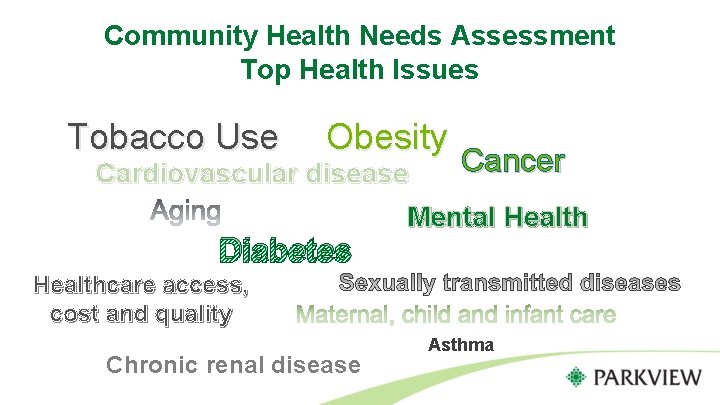 Community Health Needs Assessment
Top Health Issues

Tobacco Use

Obesity

Cancer

Cardiovascular disease

Aging

Mental Health

Diabetes

Healthcare access, cost and quality

Sexually transmitted diseases

Maternal, child and infant care

Asthma

Chronic renal disease

PARKVIEW